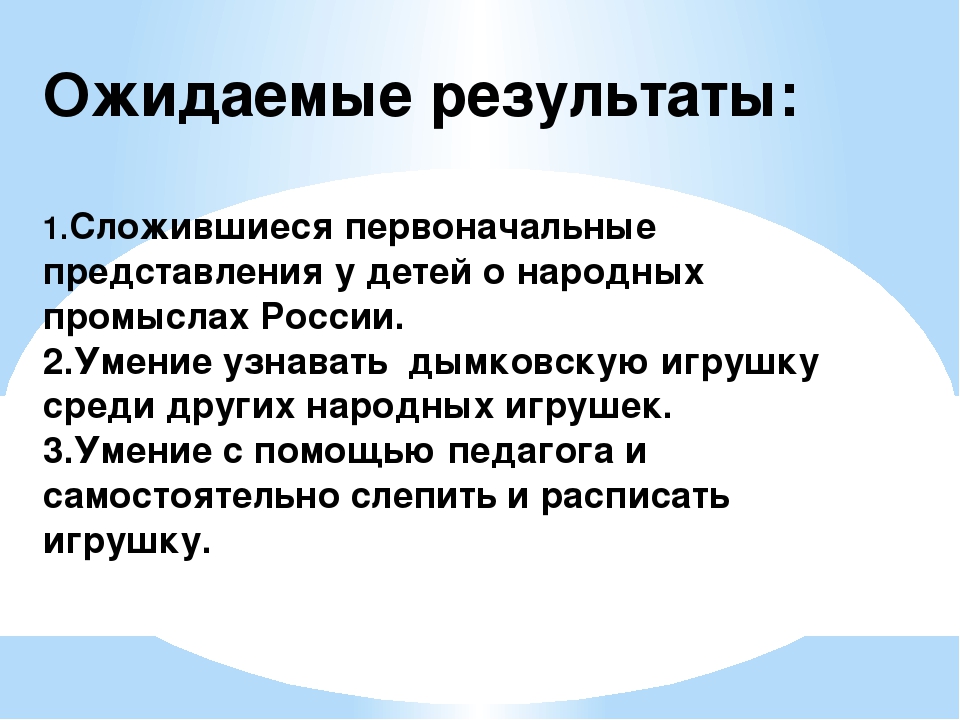 Ожидаемые результаты:

1.Сложившиеся первоначальные представления у детей о народных промыслах России.
2.Умение узнавать дымковскую игрушку среди других народных игрушек.
3.Умение с помощью педагога и самостоятельно слепить и расписать игрушку.